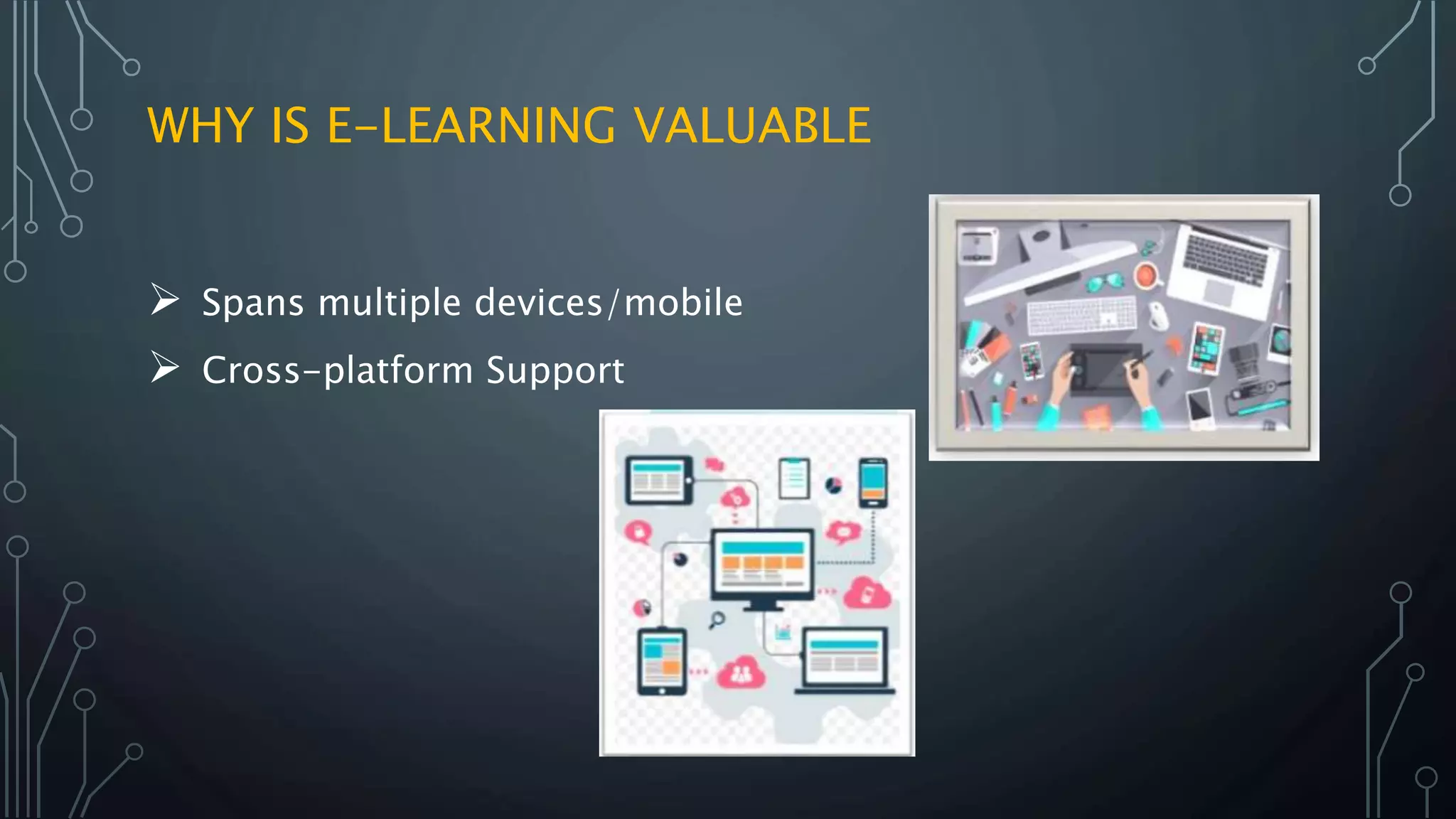 WHY IS E-LEARNING VALUABLE

➢ Spans multiple devices/mobile
➢ Cross-platform Support